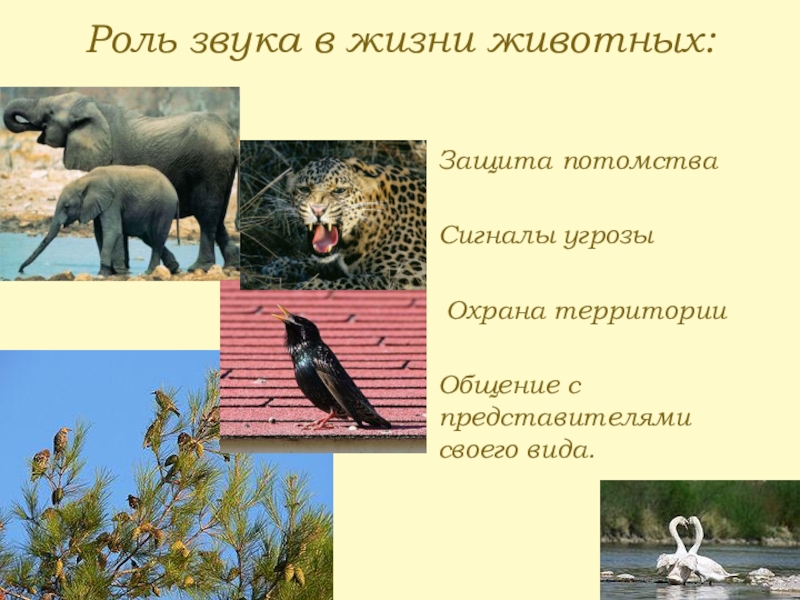 Роль звука в жизни животных:

Защита потомства

Сигналы угрозы

Охрана территории

Общение с представителями своего вида.